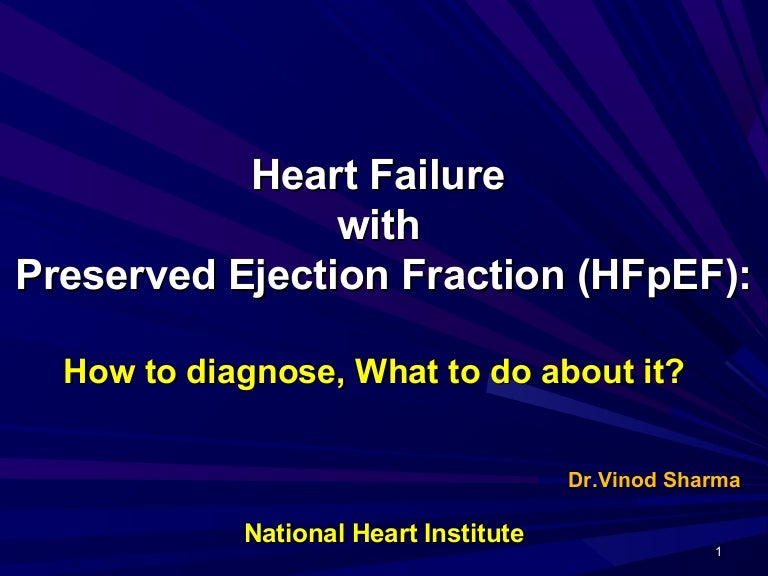 Heart Failure
with
Preserved Ejection Fraction (HFpEF):

How to diagnose, What to do about it?

Dr.Vinod Sharma

National Heart Institute

1